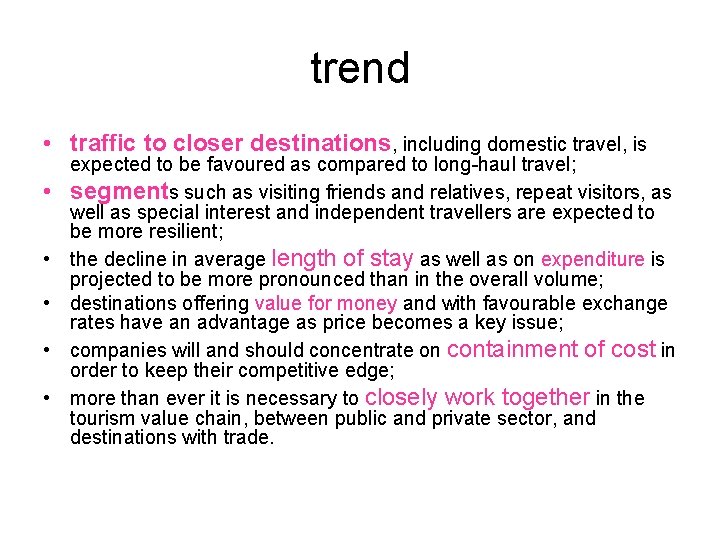 trend

• traffic to closer destinations, including domestic travel, is expected to be favoured as compared to long-haul travel;
• segments such as visiting friends and relatives, repeat visitors, as well as special interest and independent travellers are expected to be more resilient;
• the decline in average length of stay as well as on expenditure is projected to be more pronounced than in the overall volume;
• destinations offering value for money and with favourable exchange rates have an advantage as price becomes a key issue;
• companies will and should concentrate on containment of cost in order to keep their competitive edge;
• more than ever it is necessary to closely work together in the tourism value chain, between public and private sector, and destinations with trade.